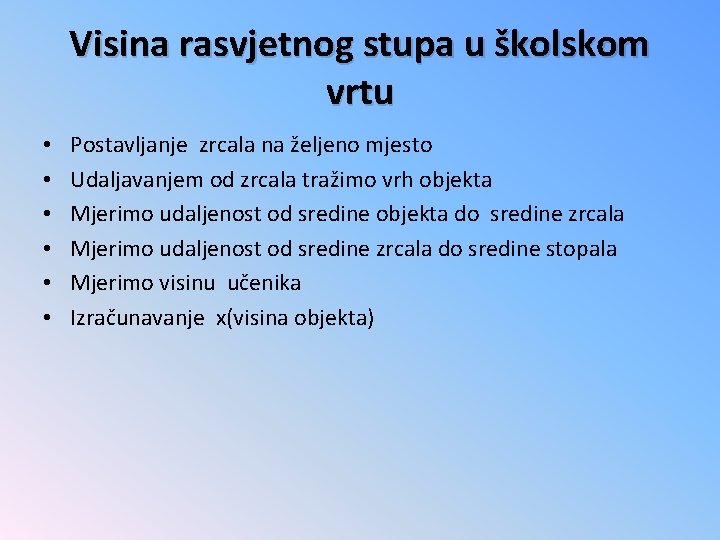 Visina rasvjetnog stupa u školskom vrtu

• Postavljanje zrcala na željeno mjesto
• Udaljavanjem od zrcala tražimo vrh objekta
• Mjerimo udaljenost od sredine objekta do sredine zrcala
• Mjerimo udaljenost od sredine zrcala do sredine stopala
• Mjerimo visinu učenika
• Izračunavanje x(visina objekta)